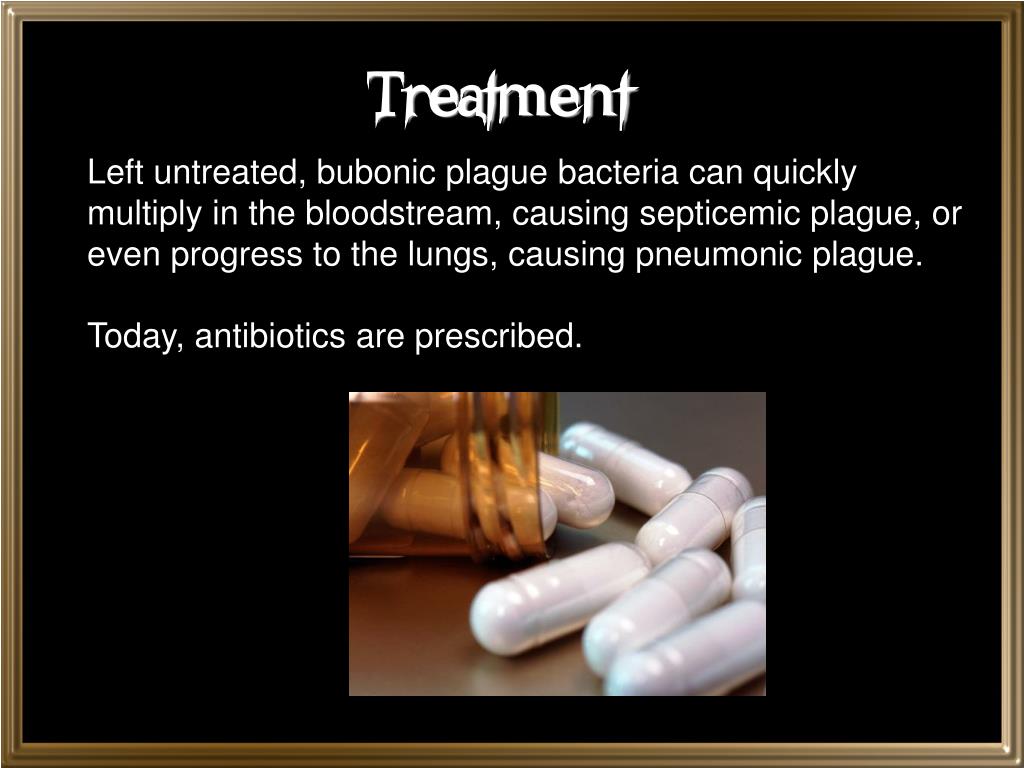 Treatment

Left untreated, bubonic plague bacteria can quickly multiply in the bloodstream, causing septicemic plague, or even progress to the lungs, causing pneumonic plague.

Today, antibiotics are prescribed.